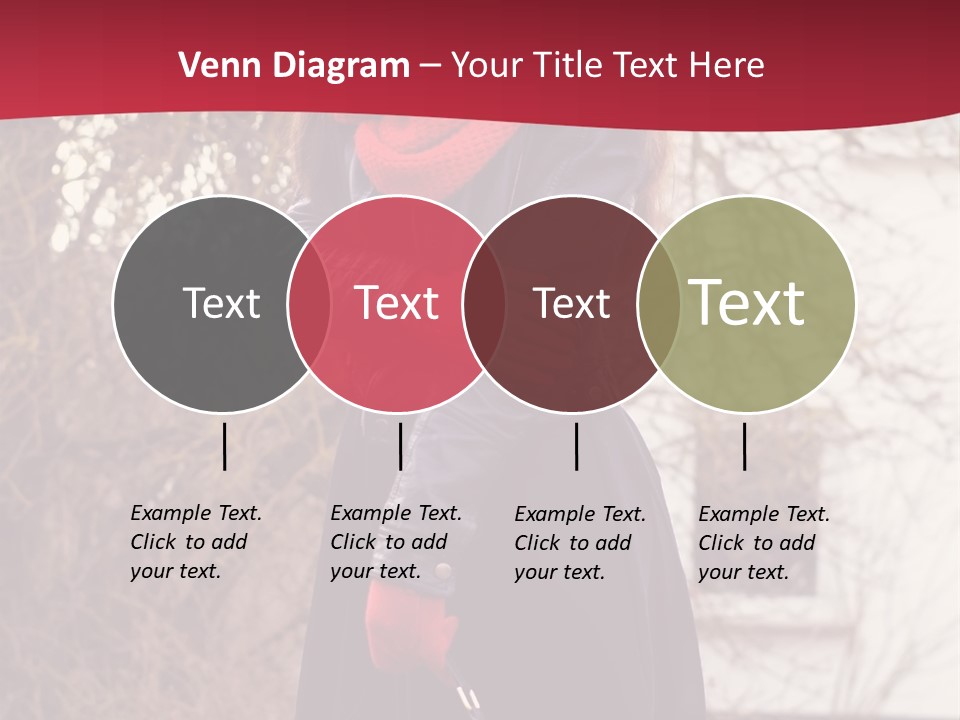 Venn Diagram – Your Title Text Here

Text

Text

Text

Text

Example Text. Click to add your text.

Example Text. Click to add your text.

Example Text. Click to add your text.

Example Text. Click to add your text.